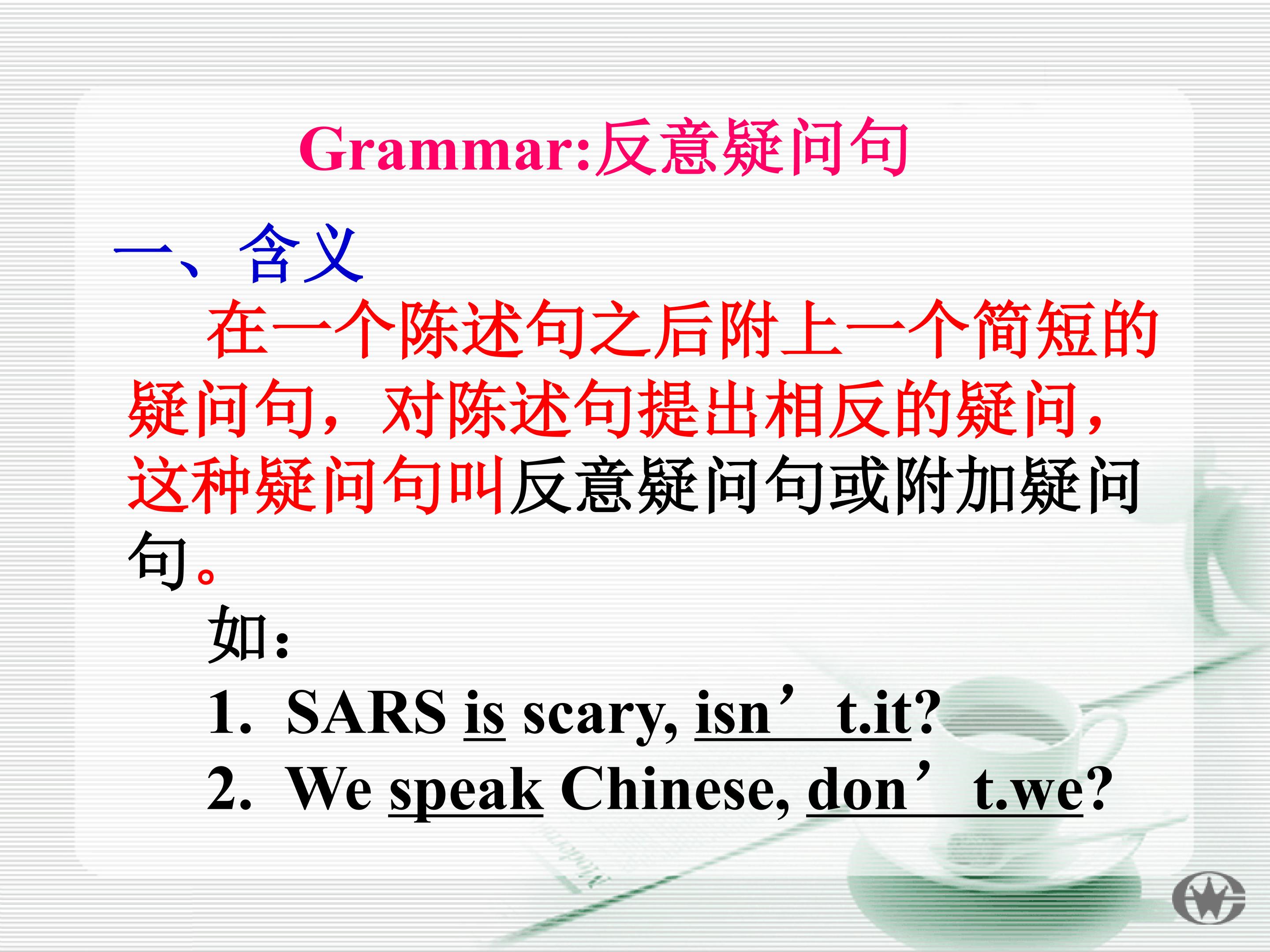 Grammar:反意疑问句

一、含义

在一个陈述句之后附上一个简短的疑问句，对陈述句提出相反的疑问，这种疑问句叫反意疑问句或附加疑问句。

如：

1. SARS is scary, isn't.it?

2. We speak Chinese, don't.we?